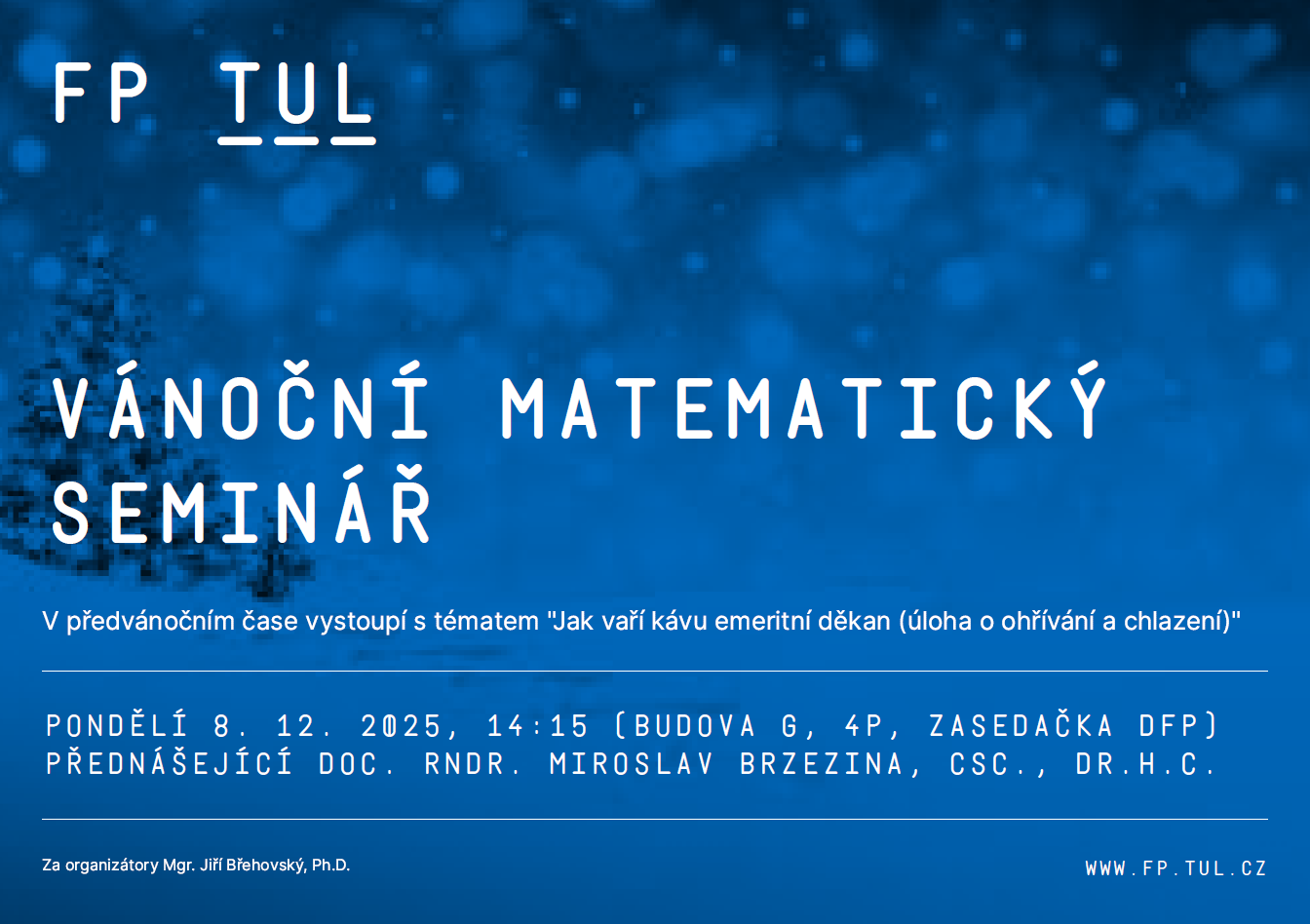 FP TUL

VÁNOČNÍ MATEMATICKÝ SEMINÁŘ

V předvánočním čase vystoupí s tématem "Jak vaří kávu emeritní děkan (úloha o ohřívání a chlazení)"

PONDĚLÍ 8. 12. 2025, 14:15 (BUDOVA G, 4P, ZASEDAČKA DFP)
PŘEDNÁŠEJÍCÍ DOC. RNDR. MIROSLAV BRZEZINA, CSC., DR.H.C.

Za organizátory Mgr. Jiří Břehovský, Ph.D.

WWW.FP.TUL.CZ